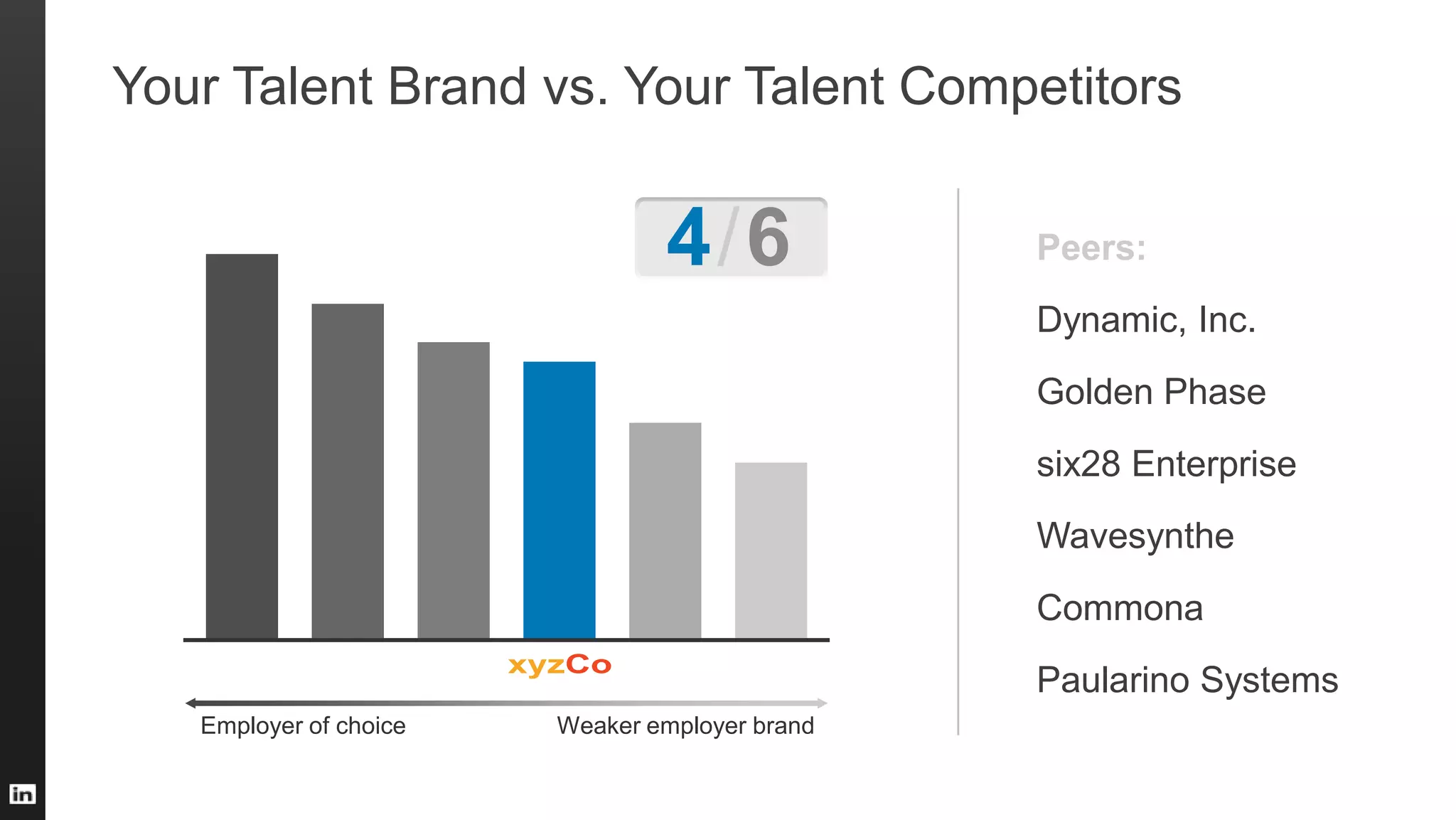 Your Talent Brand vs. Your Talent Competitors

4/6

xyzCo

Employer of choice

Weaker employer brand

Peers:

Dynamic, Inc.

Golden Phase

six28 Enterprise

Wavesynthe

Commona

Paularino Systems

in